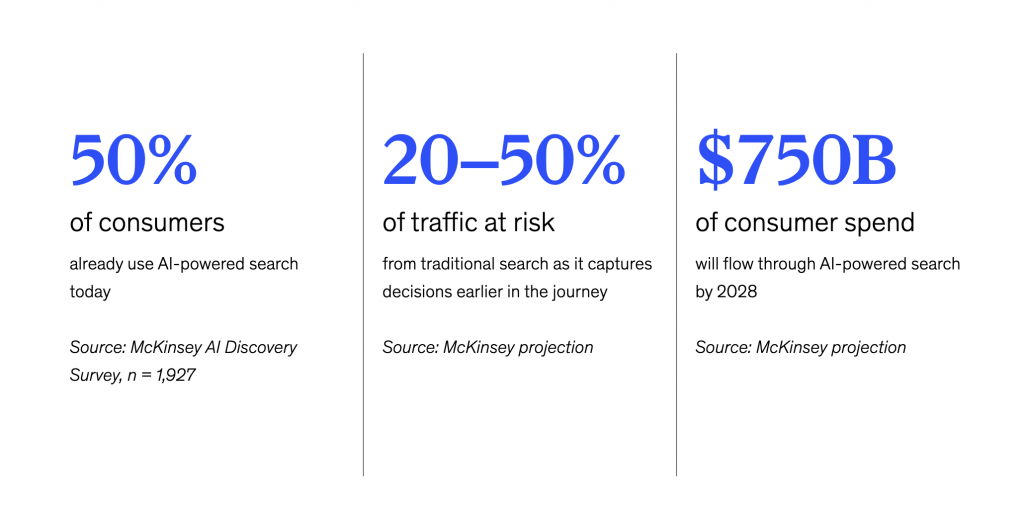 50%

of consumers

already use AI-powered search today

Source: McKinsey AI Discovery Survey, n = 1,927

20–50%

of traffic at risk

from traditional search as it captures decisions earlier in the journey

Source: McKinsey projection

$750B

of consumer spend

will flow through AI-powered search by 2028

Source: McKinsey projection